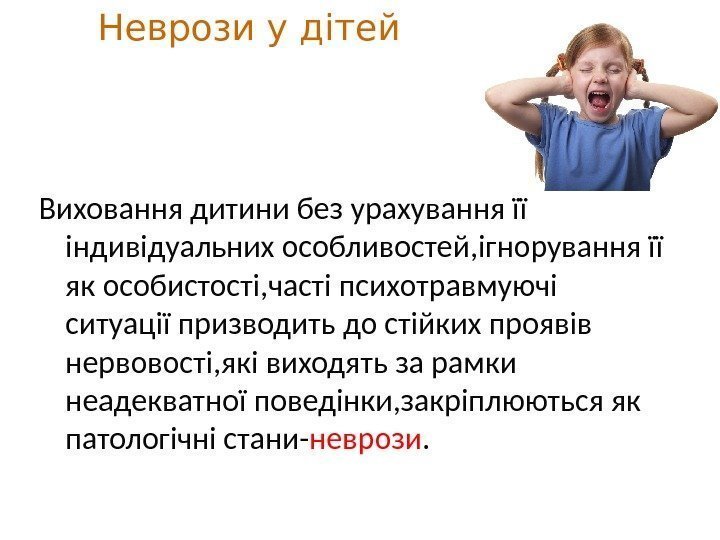 Неврози у дітей

Виховання дитини без урахування її індивідуальних особливостей,ігнорування її як особистості,часті психотравмуючі ситуації призводить до стійких проявів нервовості,які виходять за рамки неадекватної поведінки,закріплюються як патологічні стани-неврози.